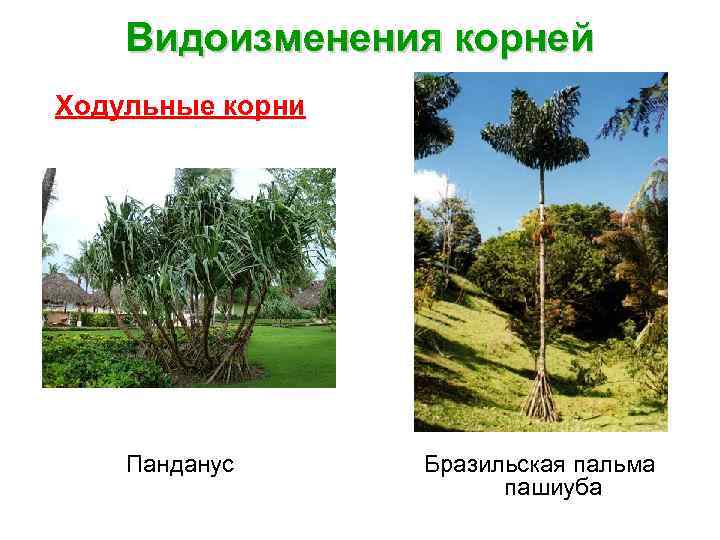 Видоизменения корней

Ходульные корни

Панданус

Бразильская пальма пашиуба